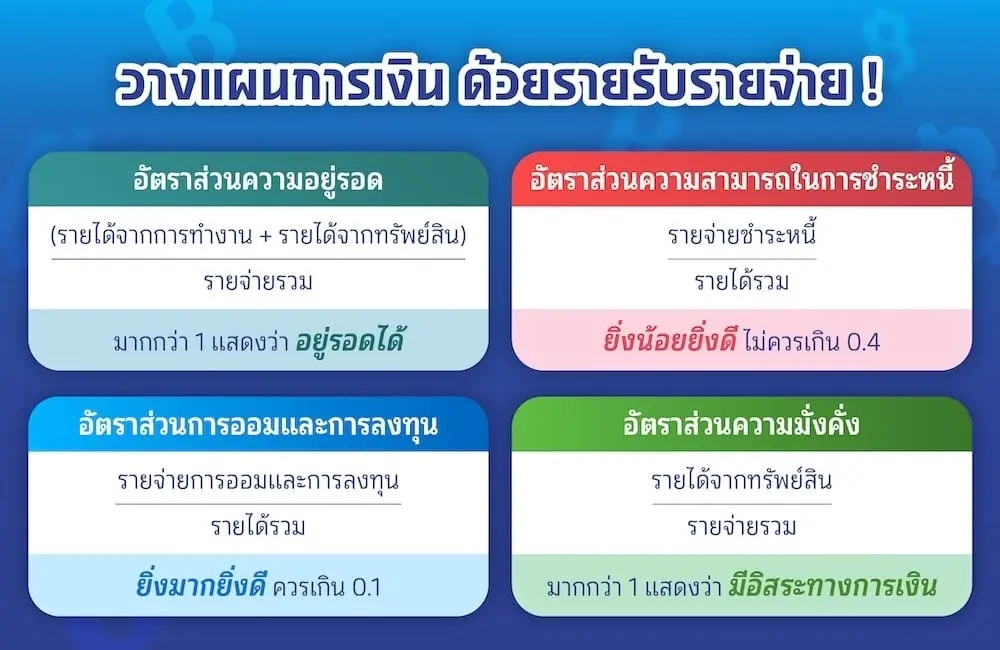 วางแผนการเงิน ด้วยรายรับรายจ่าย !

อัตราส่วนความอยู่รอด

$\frac{\text{(รายได้จากการทำงาน + รายได้จากทรัพย์สิน)}}{\text{รายจ่ายรวม}}$

มากกว่า 1 แสดงว่า อยู่รอดได้

อัตราส่วนความสามารถในการชำระหนี้

$\frac{\text{รายจ่ายชำระหนี้}}{\text{รายได้รวม}}$

ยิ่งน้อยยิ่งดี ไม่ควรเกิน 0.4

อัตราส่วนการออมและการลงทุน

$\frac{\text{รายจ่ายการออมและการลงทุน}}{\text{รายได้รวม}}$

ยิ่งมากยิ่งดี ควรเกิน 0.1

อัตราส่วนความมั่งคั่ง

$\frac{\text{รายได้จากทรัพย์สิน}}{\text{รายจ่ายรวม}}$

มากกว่า 1 แสดงว่า มีอิสระทางการเงิน